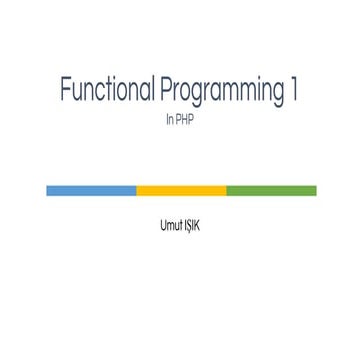 Functional Programming 1

In PHP

Umut IŞIK